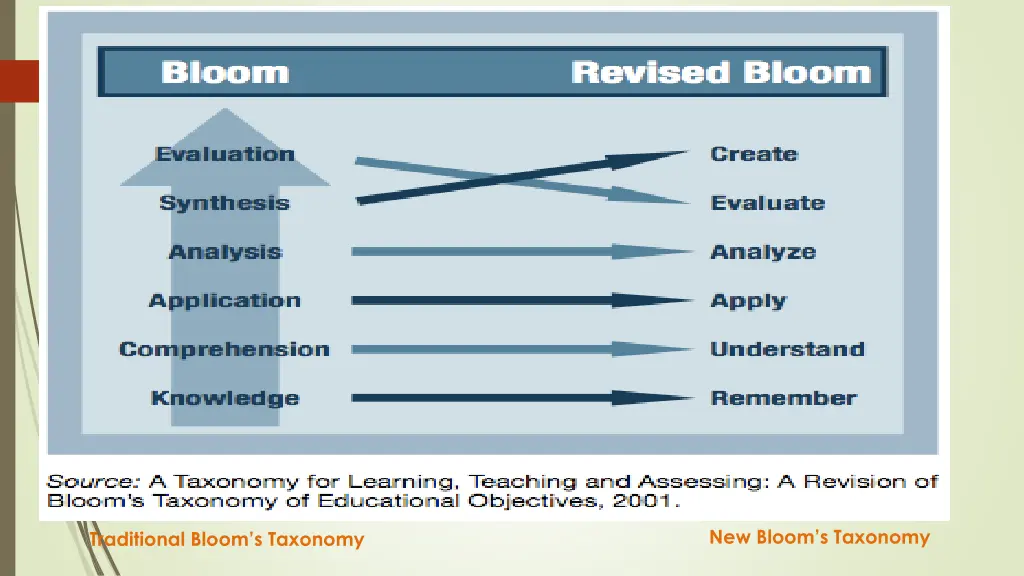 Bloom

Revised Bloom

Evaluation
Synthesis
Analysis
Application
Comprehension
Knowledge

Create
Evaluate
Analyze
Apply
Understand
Remember

Source: A Taxonomy for Learning, Teaching and Assessing: A Revision of Bloom's Taxonomy of Educational Objectives, 2001.

Traditional Bloom's Taxonomy

New Bloom's Taxonomy